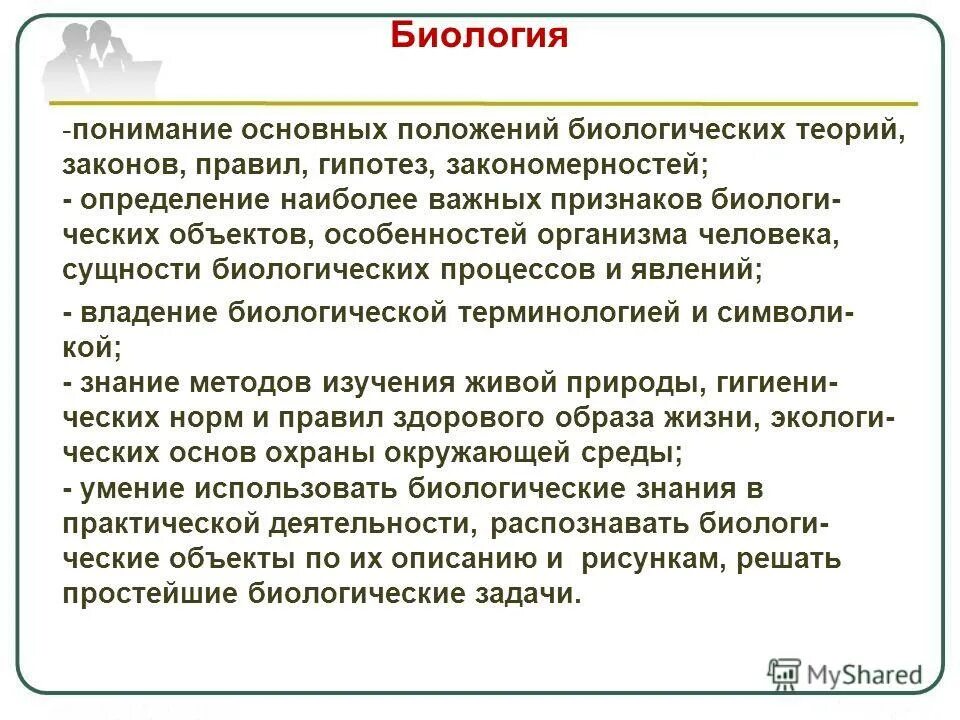 Биология

-понимание основных положений биологических теорий, законов, правил, гипотез, закономерностей;
- определение наиболее важных признаков биологических объектов, особенностей организма человека, сущности биологических процессов и явлений;

- владение биологической терминологией и символикой;
- знание методов изучения живой природы, гигиенических норм и правил здорового образа жизни, экологических основ охраны окружающей среды;
- умение использовать биологические знания в практической деятельности, распознавать биологические объекты по их описанию и рисункам, решать простейшие биологические задачи.

MyShared